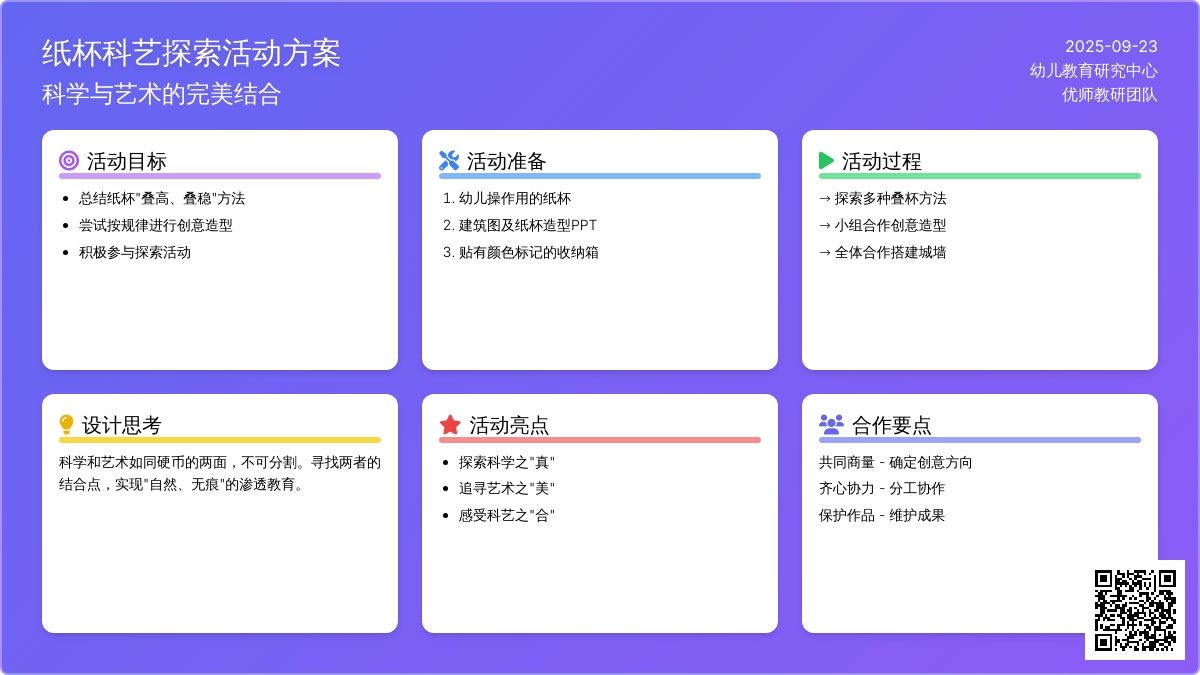 纸杯科艺探索活动方案
科学与艺术的完美结合

2025-09-23
幼儿教育研究中心
优师教研团队

活动目标
- 总结纸杯"叠高、叠稳"方法
- 尝试按规律进行创意造型
- 积极参与探索活动

活动准备
1. 幼儿操作用的纸杯
2. 建筑图及纸杯造型PPT
3. 贴有颜色标记的收纳箱

活动过程
→ 探索多种叠杯方法
→ 小组合作创意造型
→ 全体合作搭建城墙

设计思考
科学和艺术如同硬币的两面，不可分割。寻找两者的结合点，实现"自然、无痕"的渗透教育。

活动亮点
- 探索科学之"真"
- 追寻艺术之"美"
- 感受科艺之"合"

合作要点
共同商量 - 确定创意方向
齐心协力 - 分工协作
保护作品 - 维护成果